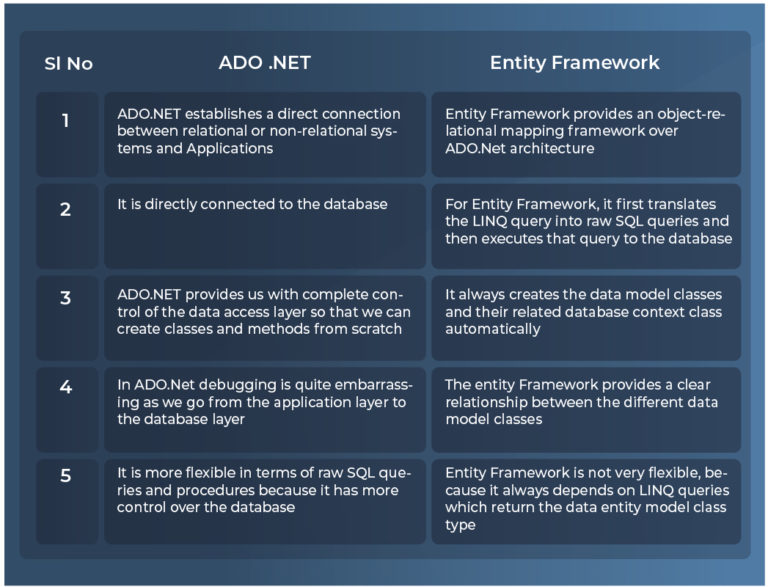 | Sl No | ADO .NET | Entity Framework |
|---|---|---|
| 1 | ADO.NET establishes a direct connection between relational or non-relational systems and Applications | Entity Framework provides an object-relational mapping framework over ADO.Net architecture |
| 2 | It is directly connected to the database | For Entity Framework, it first translates the LINQ query into raw SQL queries and then executes that query to the database |
| 3 | ADO.NET provides us with complete control of the data access layer so that we can create classes and methods from scratch | It always creates the data model classes and their related database context class automatically |
| 4 | In ADO.Net debugging is quite embarrassing as we go from the application layer to the database layer | The entity Framework provides a clear relationship between the different data model classes |
| 5 | It is more flexible in terms of raw SQL queries and procedures because it has more control over the database | Entity Framework is not very flexible, because it always depends on LINQ queries which return the data entity model class type |